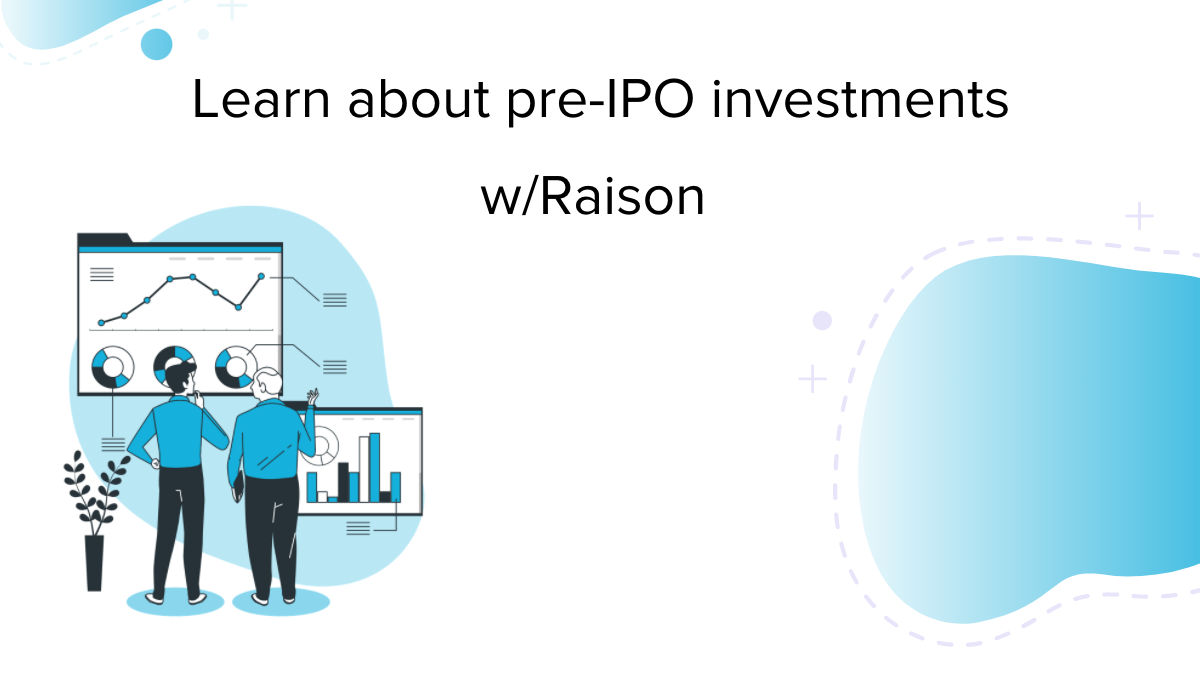 Learn about pre-IPO investments

w/Raison